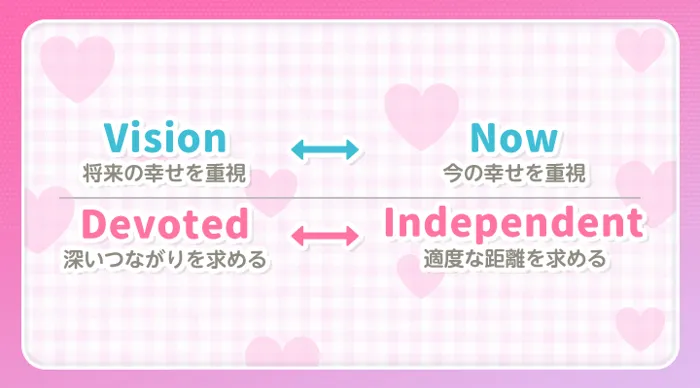 Vision
将来の幸せを重視

Now
今の幸せを重視

Devoted
深いつながりを求める

Independent
適度な距離を求める